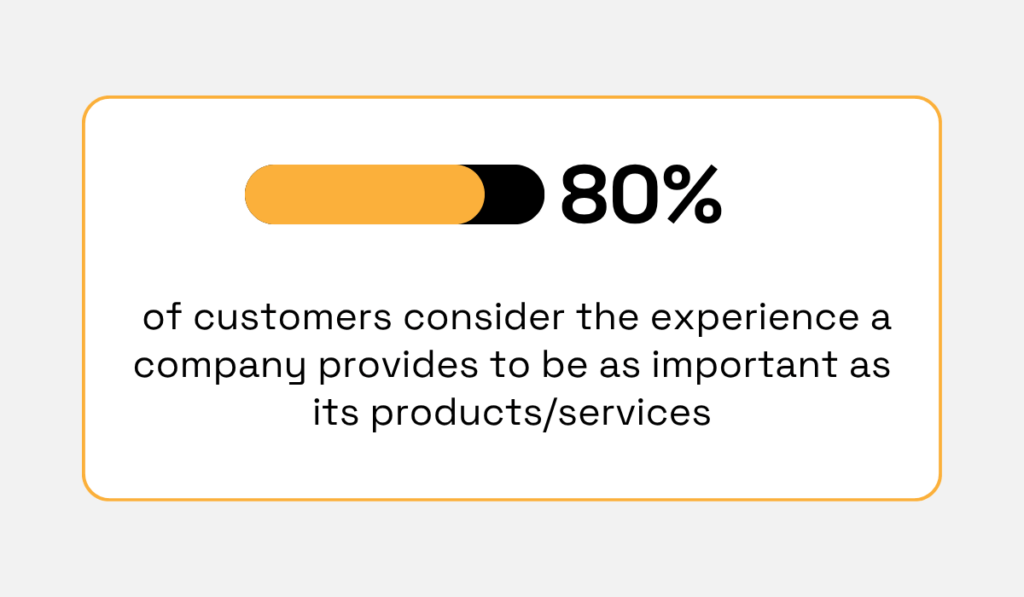 80%

of customers consider the experience a company provides to be as important as its products/services